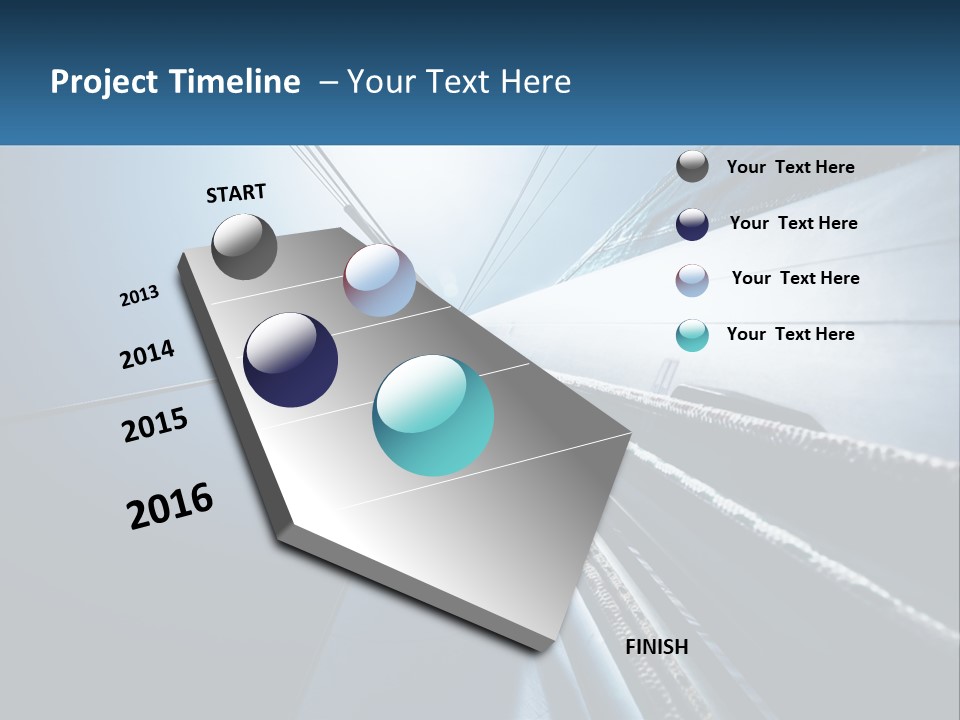 Project Timeline – Your Text Here

START

2013

2014

2015

2016

FINISH

Your Text Here

Your Text Here

Your Text Here

Your Text Here